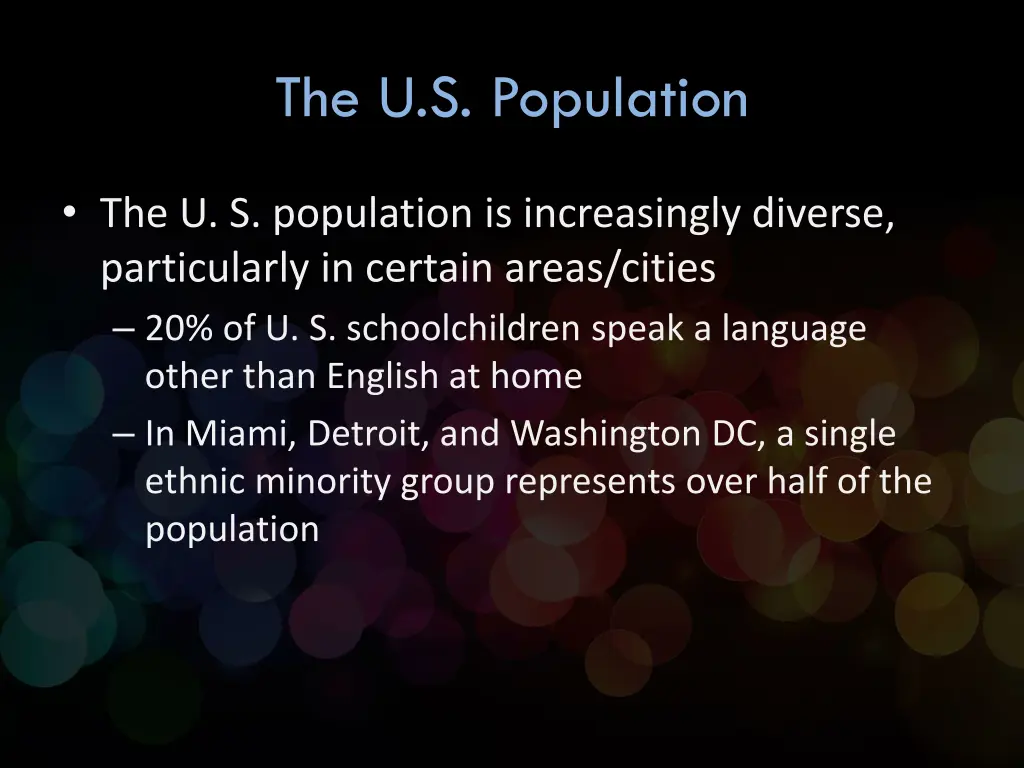 The U.S. Population

• The U. S. population is increasingly diverse, particularly in certain areas/cities
– 20% of U. S. schoolchildren speak a language other than English at home
– In Miami, Detroit, and Washington DC, a single ethnic minority group represents over half of the population